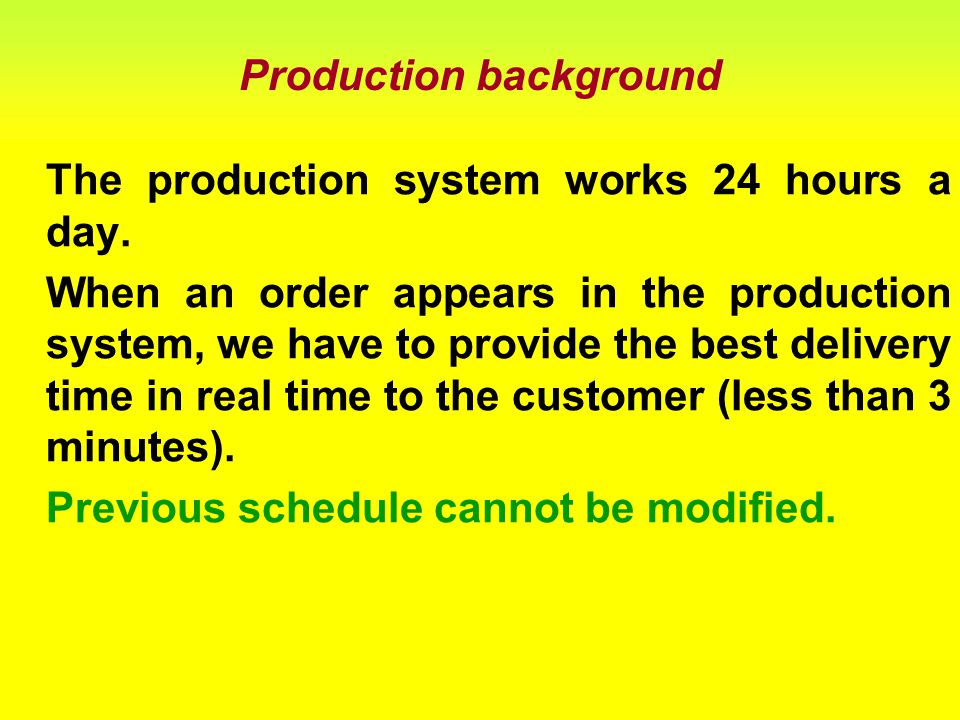 Production background

The production system works 24 hours a day.

When an order appears in the production system, we have to provide the best delivery time in real time to the customer (less than 3 minutes).

Previous schedule cannot be modified.